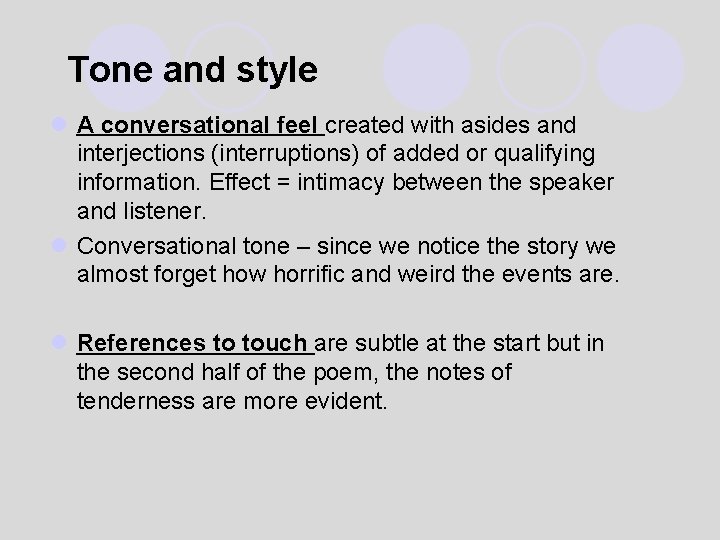 Tone and style

A conversational feel created with asides and interjections (interruptions) of added or qualifying information. Effect = intimacy between the speaker and listener.

Conversational tone – since we notice the story we almost forget how horrific and weird the events are.

References to touch are subtle at the start but in the second half of the poem, the notes of tenderness are more evident.